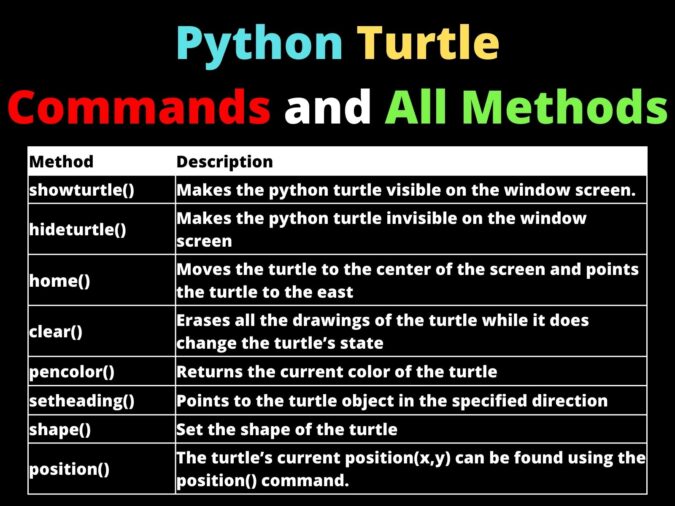 Python Turtle
Commands and All Methods

| Method | Description |
|---|---|
| showturtle() | Makes the python turtle visible on the window screen. |
| hideturtle() | Makes the python turtle invisible on the window screen |
| home() | Moves the turtle to the center of the screen and points the turtle to the east |
| clear() | Erases all the drawings of the turtle while it does change the turtle's state |
| pencolor() | Returns the current color of the turtle |
| setheading() | Points to the turtle object in the specified direction |
| shape() | Set the shape of the turtle |
| position() | The turtle's current position(x,y) can be found using the position() command. |